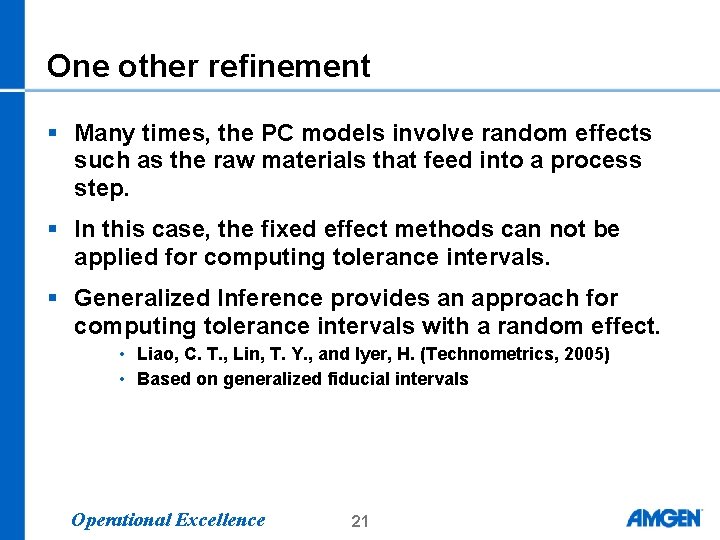 One other refinement

▪ Many times, the PC models involve random effects such as the raw materials that feed into a process step.

▪ In this case, the fixed effect methods can not be applied for computing tolerance intervals.

▪ Generalized Inference provides an approach for computing tolerance intervals with a random effect.
• Liao, C. T., Lin, T. Y., and Iyer, H. (Technometrics, 2005)
• Based on generalized fiducial intervals

Operational Excellence

21

AMGEN